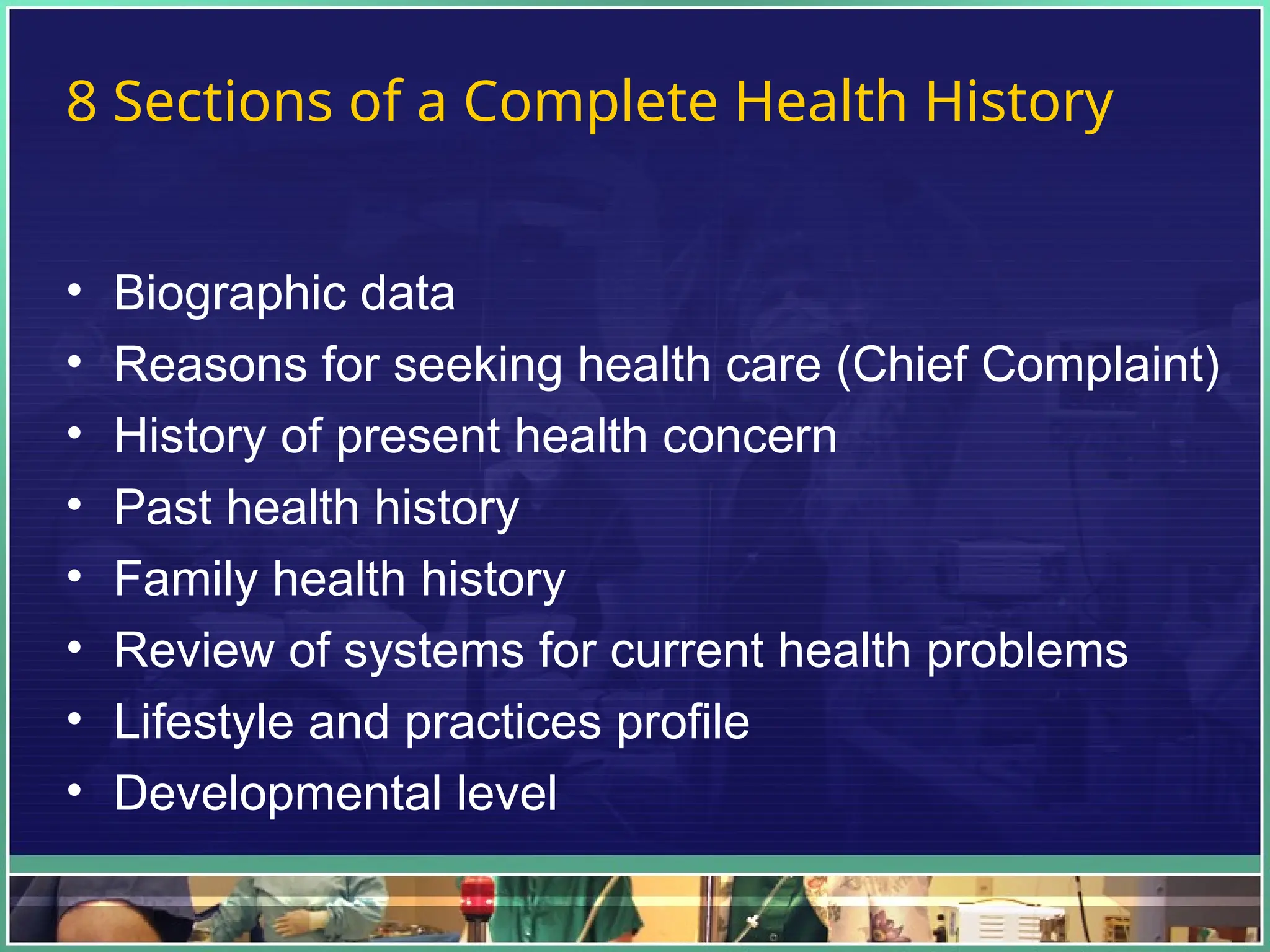 8 Sections of a Complete Health History

• Biographic data
• Reasons for seeking health care (Chief Complaint)
• History of present health concern
• Past health history
• Family health history
• Review of systems for current health problems
• Lifestyle and practices profile
• Developmental level